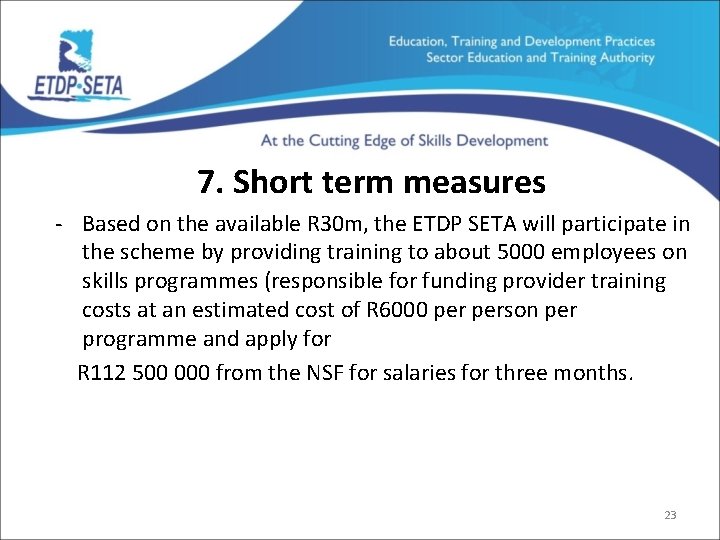 ETDP•SETA

Education, Training and Development Practices
Sector Education and Training Authority

At the Cutting Edge of Skills Development

7. Short term measures

- Based on the available R30m, the ETDP SETA will participate in the scheme by providing training to about 5000 employees on skills programmes (responsible for funding provider training costs at an estimated cost of R6000 per person per programme and apply for

R112 500 000 from the NSF for salaries for three months.

23